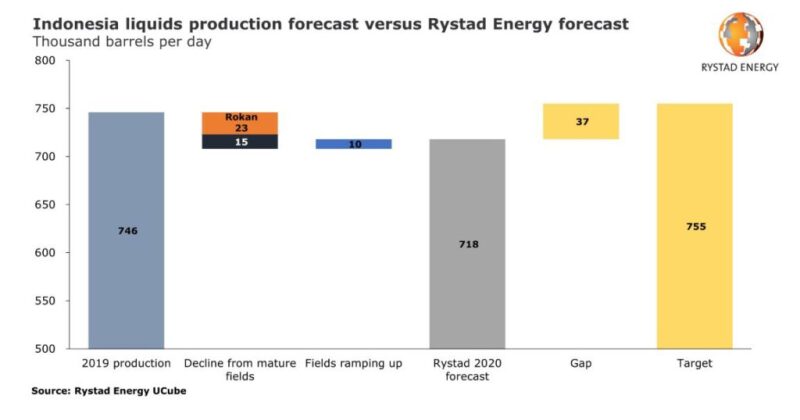 Indonesia liquids production forecast versus Rystad Energy forecast
Thousand barrels per day

RYSTAD ENERGY

800
750
700
650
600
550
500

746
Rokan
23
15
10
718
37
755

2019 production
Decline from mature fields
Fields ramping up
Rystad 2020 forecast
Gap
Target

Source: Rystad Energy UCube